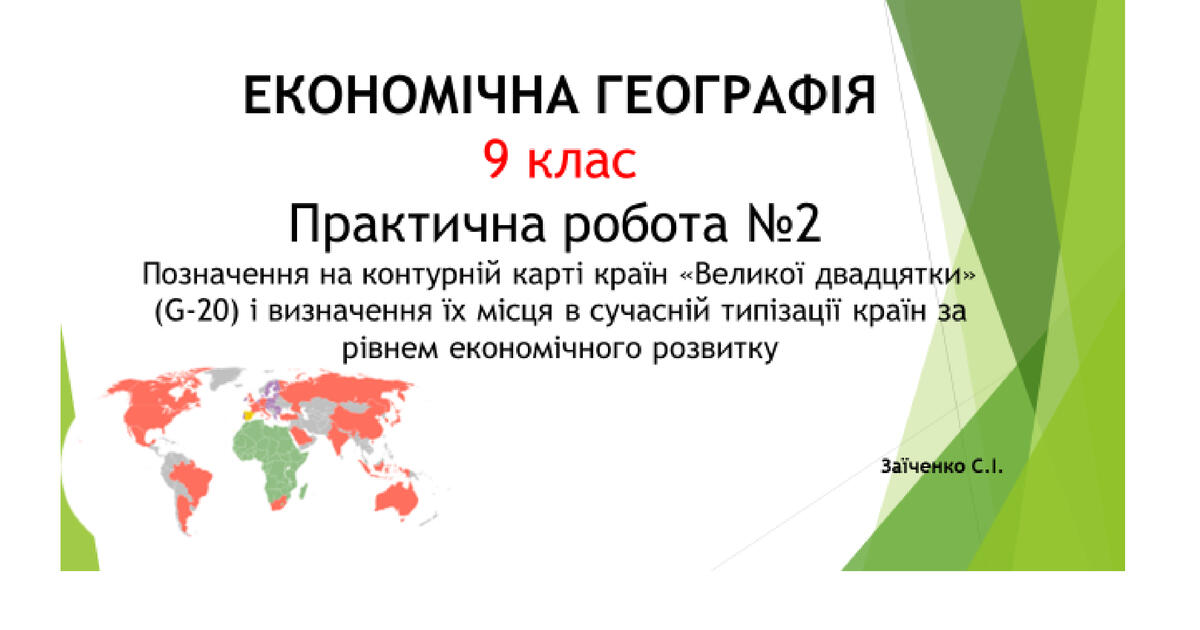 ЕКОНОМІЧНА ГЕОГРАФІЯ
9 клас
Практична робота №2
Позначення на контурній карті країн «Великої двадцятки» (G-20) і визначення їх місця в сучасній типізації країн за рівнем економічного розвитку

Заїченко С.І.